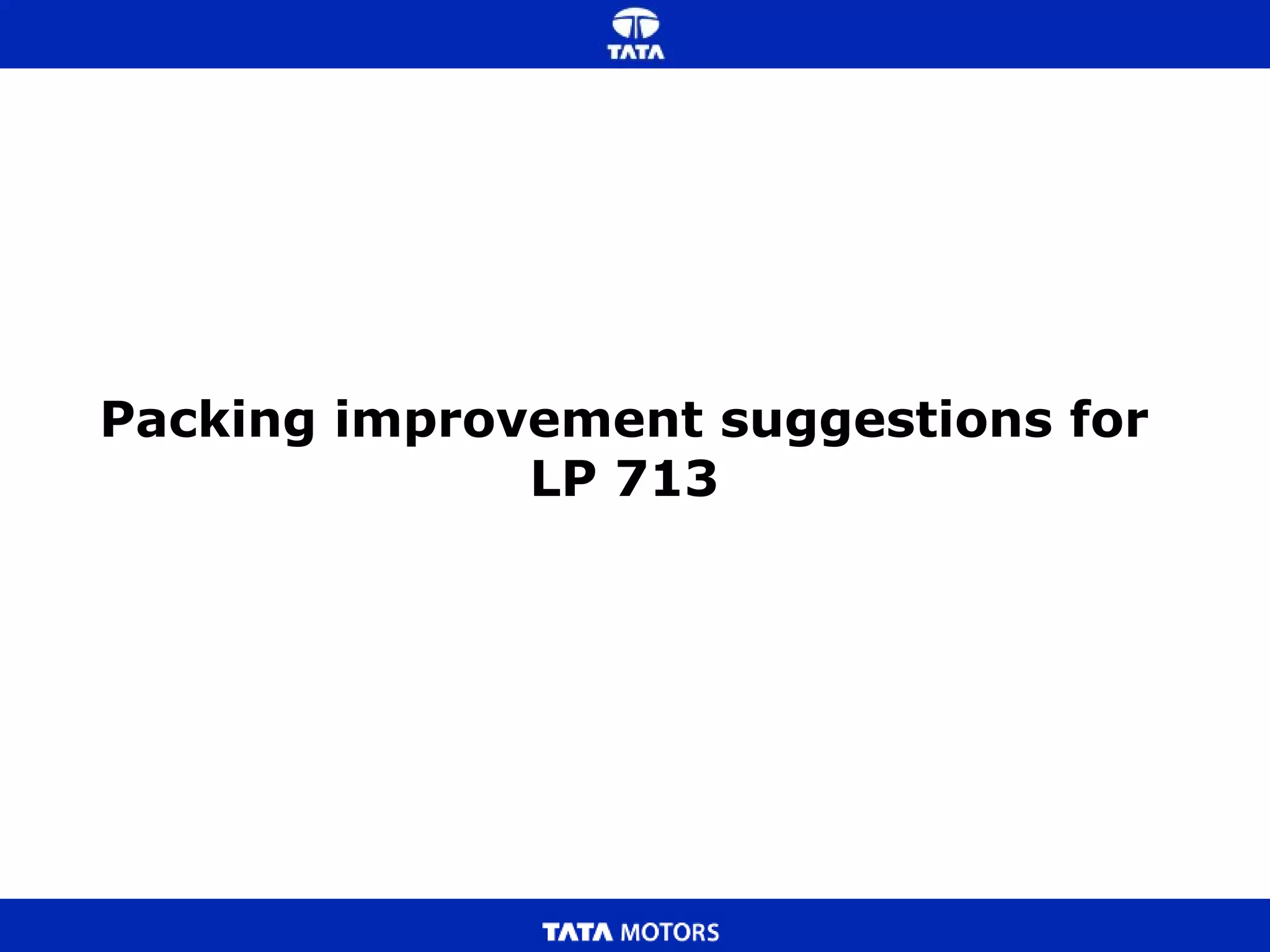 TATA

Packing improvement suggestions for LP 713

TATA MOTORS